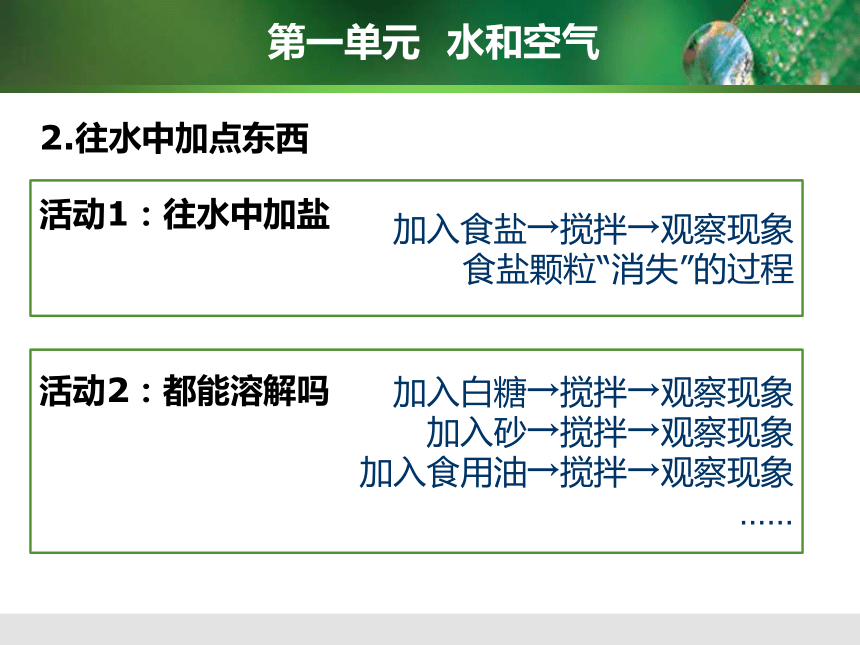 第一单元　水和空气

2.往水中加点东西

活动1：往水中加盐

加入食盐→搅拌→观察现象
食盐颗粒“消失”的过程

活动2：都能溶解吗

加入白糖→搅拌→观察现象
加入砂→搅拌→观察现象
加入食用油→搅拌→观察现象
……